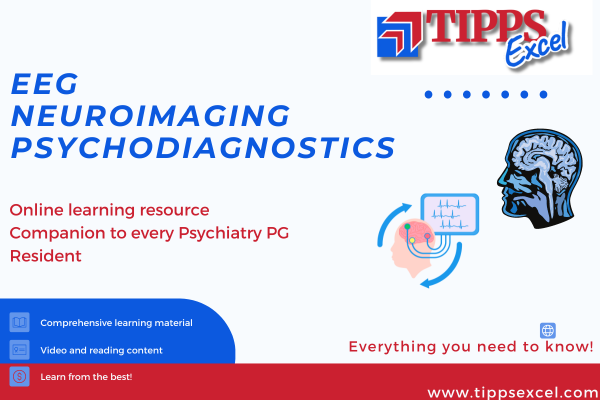 TIPPS Excel

EEG
NEUROIMAGING
PSYCHODIAGNOSTICS

Online learning resource
Companion to every Psychiatry PG Resident

Comprehensive learning material

Video and reading content

Learn from the best!

Everything you need to know!

www.tippsexcel.com